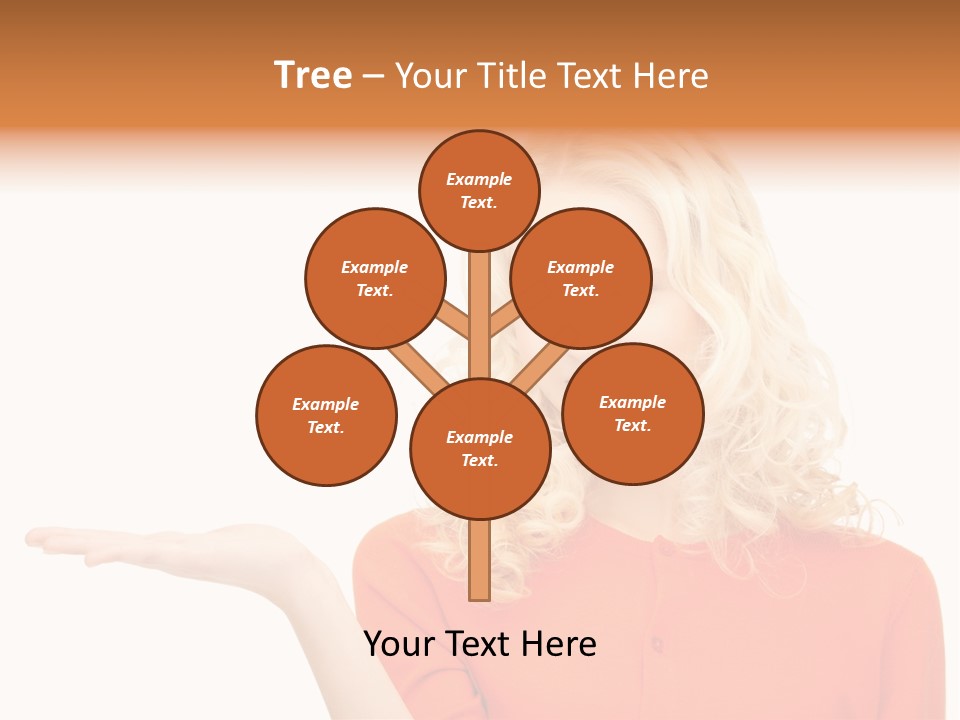 Tree – Your Title Text Here

Example Text.

Example Text.

Example Text.

Example Text.

Example Text.

Example Text.

Your Text Here